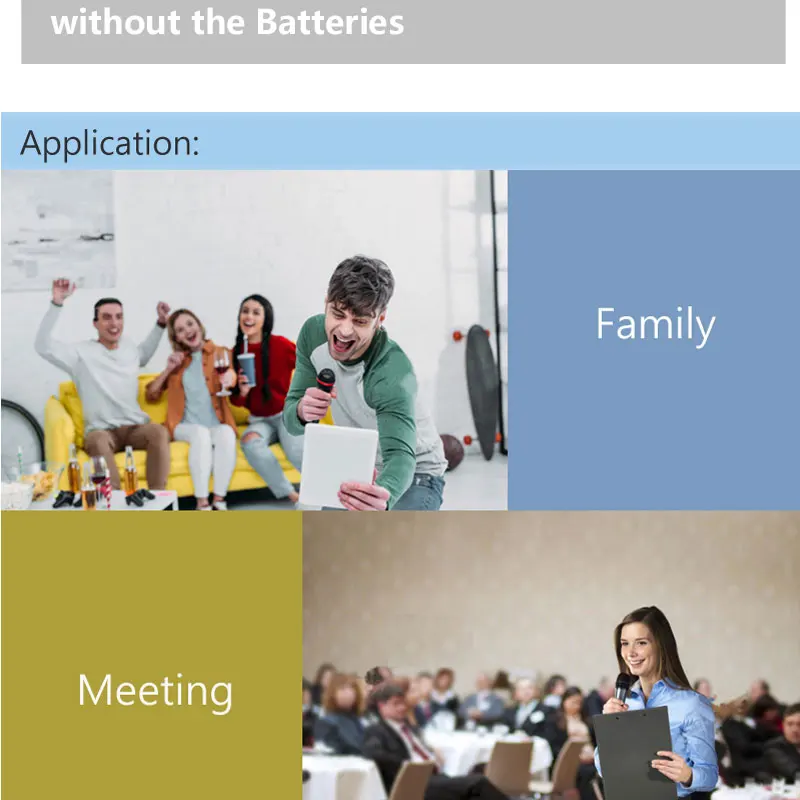 without the Batteries

Application:

Family

Meeting